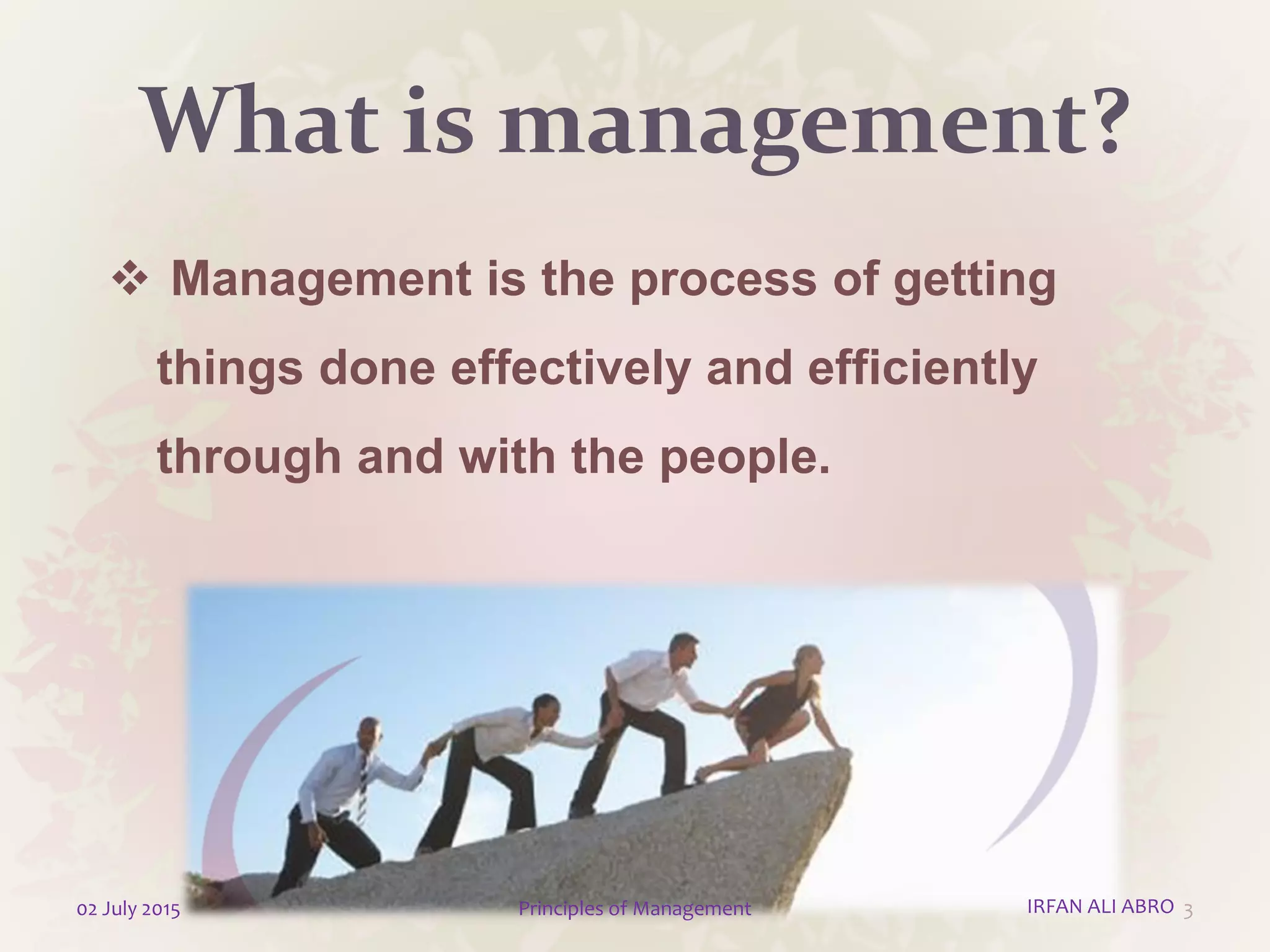 What is management?

❖ Management is the process of getting things done effectively and efficiently through and with the people.

02 July 2015

Principles of Management

IRFAN ALI ABRO 3